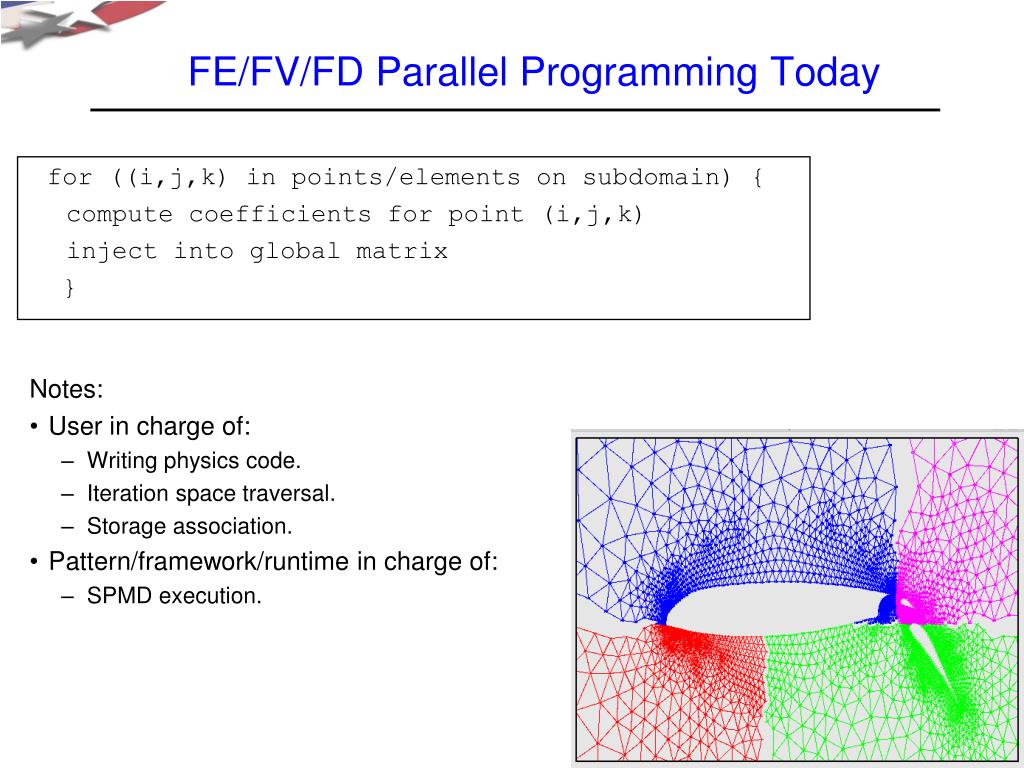 FE/FV/FD Parallel Programming Today

for ((i,j,k) in points/elements on subdomain) {
compute coefficients for point (i,j,k)
inject into global matrix
}

Notes:
• User in charge of:
– Writing physics code.
– Iteration space traversal.
– Storage association.
• Pattern/framework/runtime in charge of:
– SPMD execution.